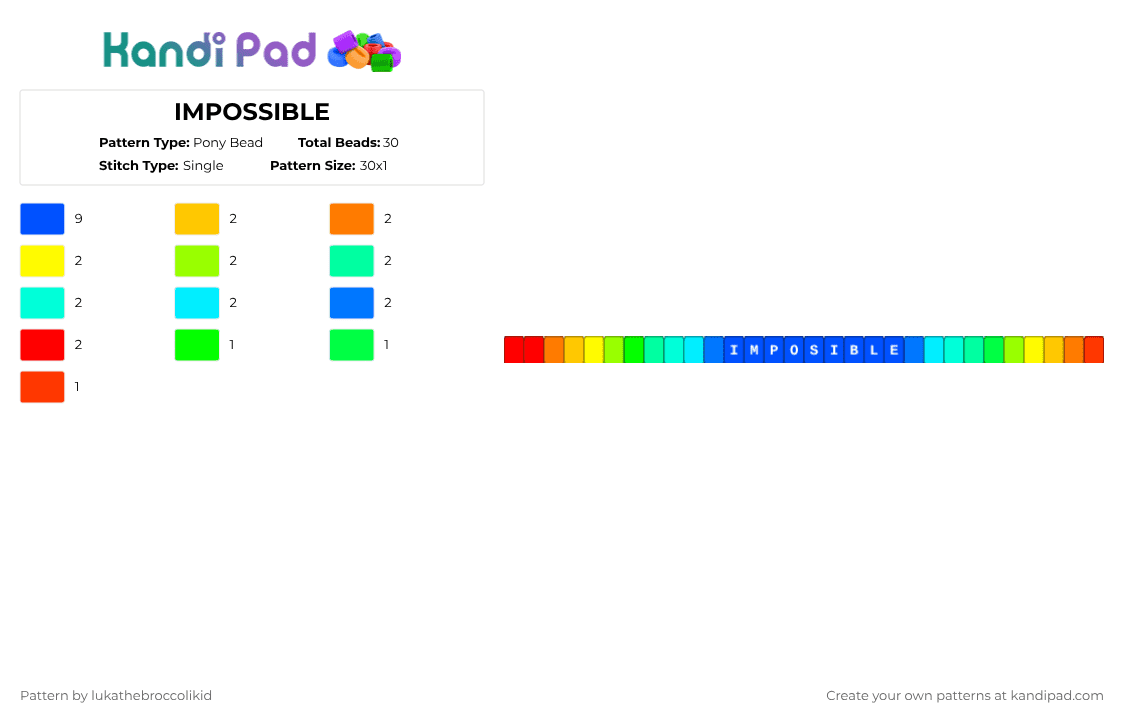 Kandi Pad

IMPOSSIBLE

Pattern Type: Pony Bead Total Beads: 30
Stitch Type: Single Pattern Size: 30x1

9
2
2
2
2
2
2
2
2
2
1
1
1

I M P O S I B L E

Pattern by lukathebroccolikid

Create your own patterns at kandipad.com